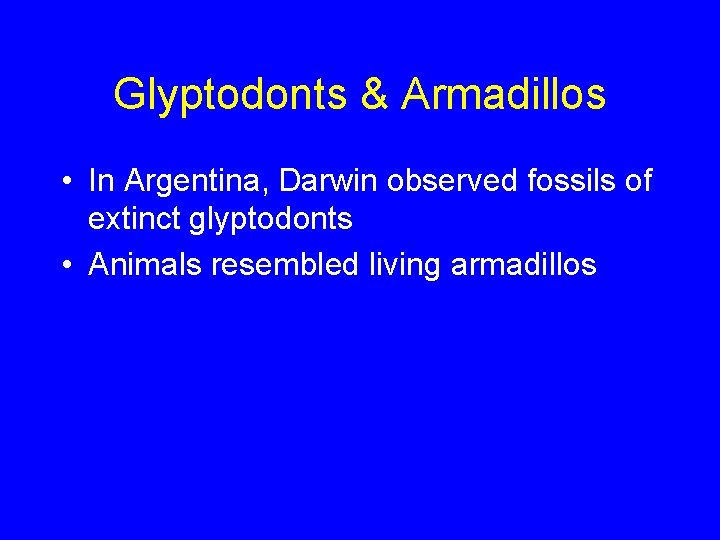 Glyptodonts & Armadillos

• In Argentina, Darwin observed fossils of extinct glyptodonts

• Animals resembled living armadillos